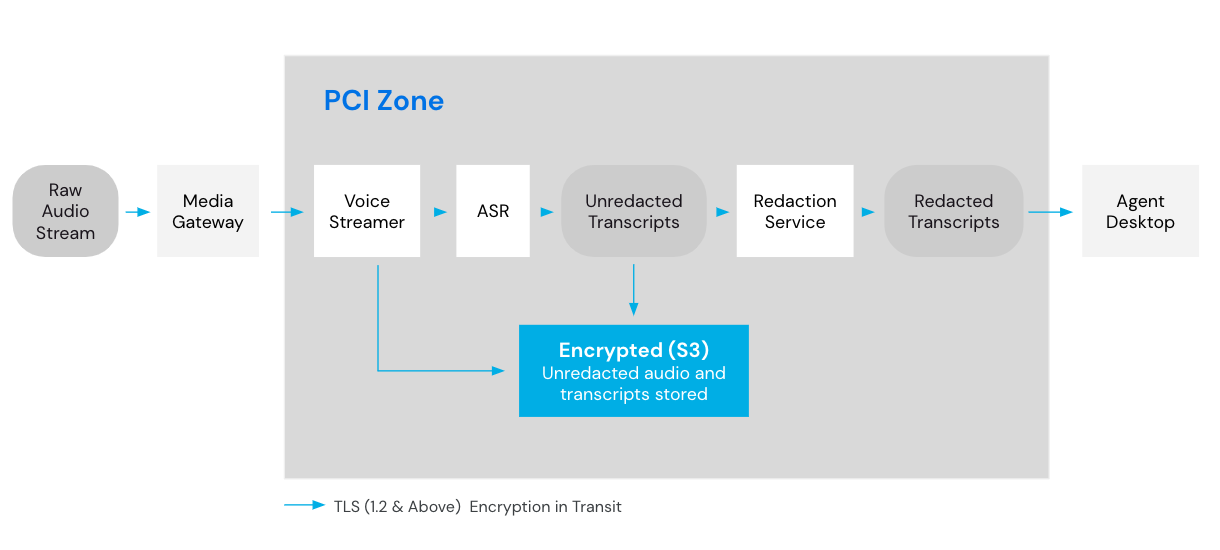 PCI Zone

Raw Audio Stream

Media Gateway

Voice Streamer

ASR

Unredacted Transcripts

Redaction Service

Redacted Transcripts

Agent Desktop

Encrypted (S3)
Unredacted audio and transcripts stored

TLS (1.2 & Above) Encryption in Transit